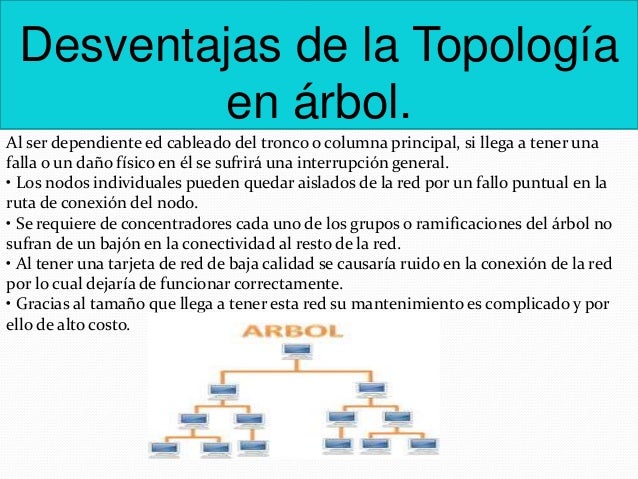 Desventajas de la Topología en árbol.

Al ser dependiente ed cableado del tronco o columna principal, si llega a tener una falla o un daño físico en él se sufrirá una interrupción general.
• Los nodos individuales pueden quedar aislados de la red por un fallo puntual en la ruta de conexión del nodo.
• Se requiere de concentradores cada uno de los grupos o ramificaciones del árbol no sufran de un bajón en la conectividad al resto de la red.
• Al tener una tarjeta de red de baja calidad se causaría ruido en la conexión de la red por lo cual dejaría de funcionar correctamente.
• Gracias al tamaño que llega a tener esta red su mantenimiento es complicado y por ello de alto costo.

ARBOL